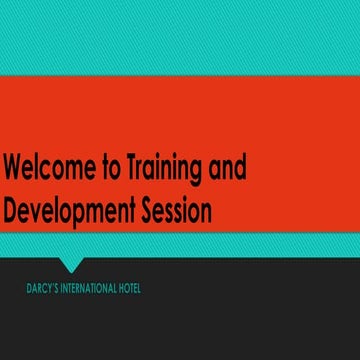 Welcome to Training and Development Session

DARCY'S INTERNATIONAL HOTEL